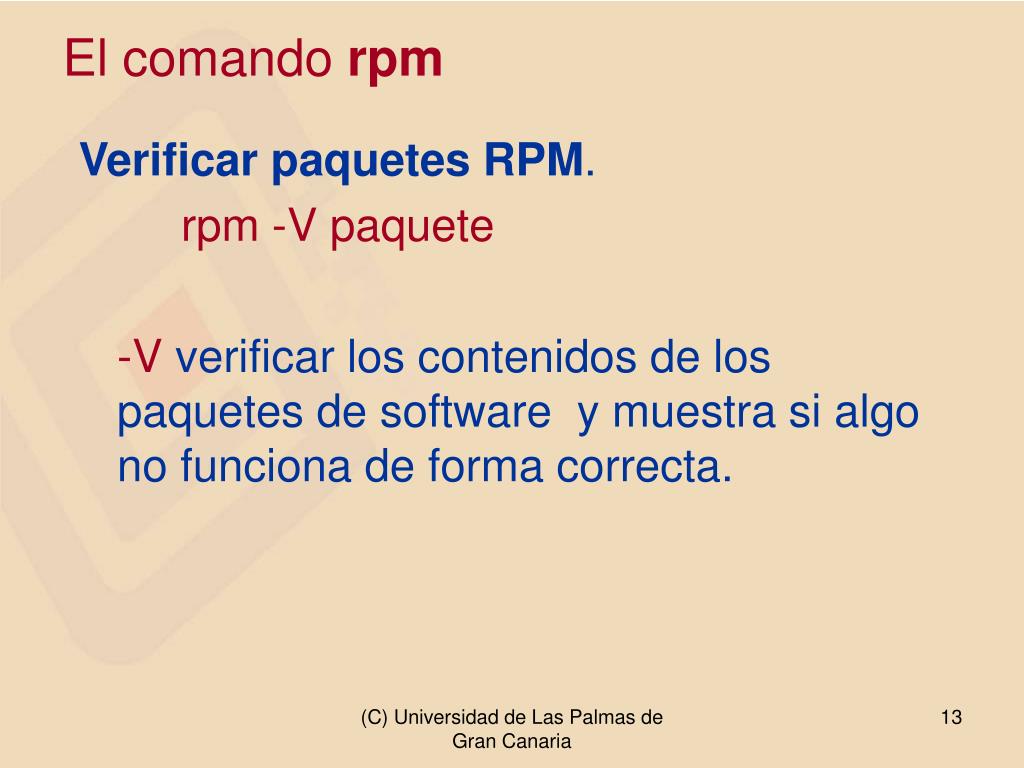 El comando rpm

Verificar paquetes RPM.

rpm -V paquete

-V verificar los contenidos de los paquetes de software y muestra si algo no funciona de forma correcta.

(C) Universidad de Las Palmas de Gran Canaria

13